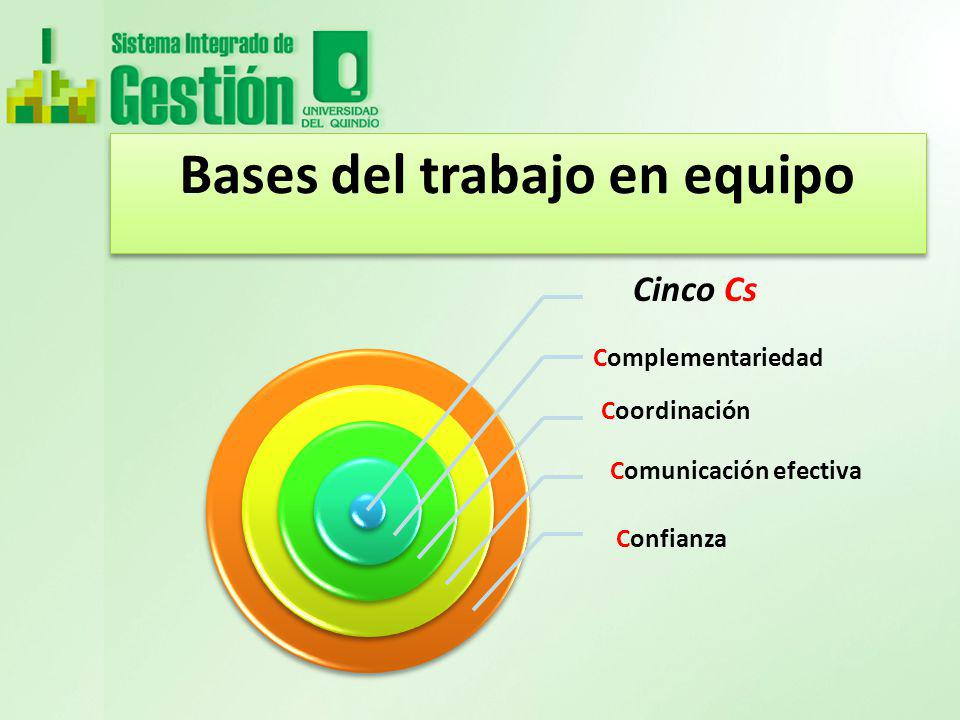 Sistema Integrado de Gestión

UNIVERSIDAD DEL QUINDÍO

Bases del trabajo en equipo

Cinco Cs

Complementariedad

Coordinación

Comunicación efectiva

Confianza